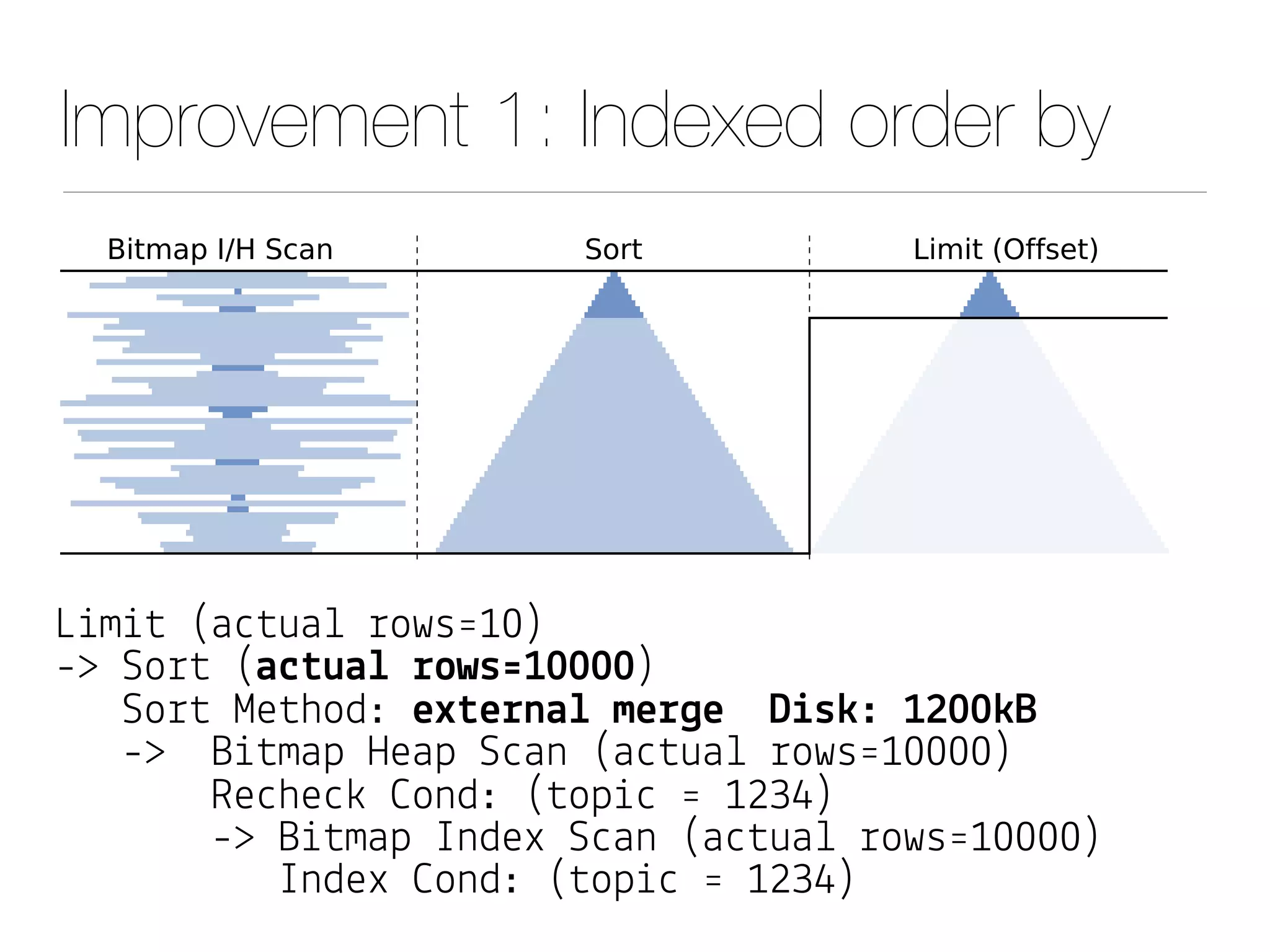 Improvement 1: Indexed order by

Bitmap I/H Scan

Sort

Limit (Offset)

Limit (actual rows=10)
-> Sort (actual rows=10000)
Sort Method: external merge Disk: 1200kB
-> Bitmap Heap Scan (actual rows=10000)
Recheck Cond: (topic = 1234)
-> Bitmap Index Scan (actual rows=10000)
Index Cond: (topic = 1234)